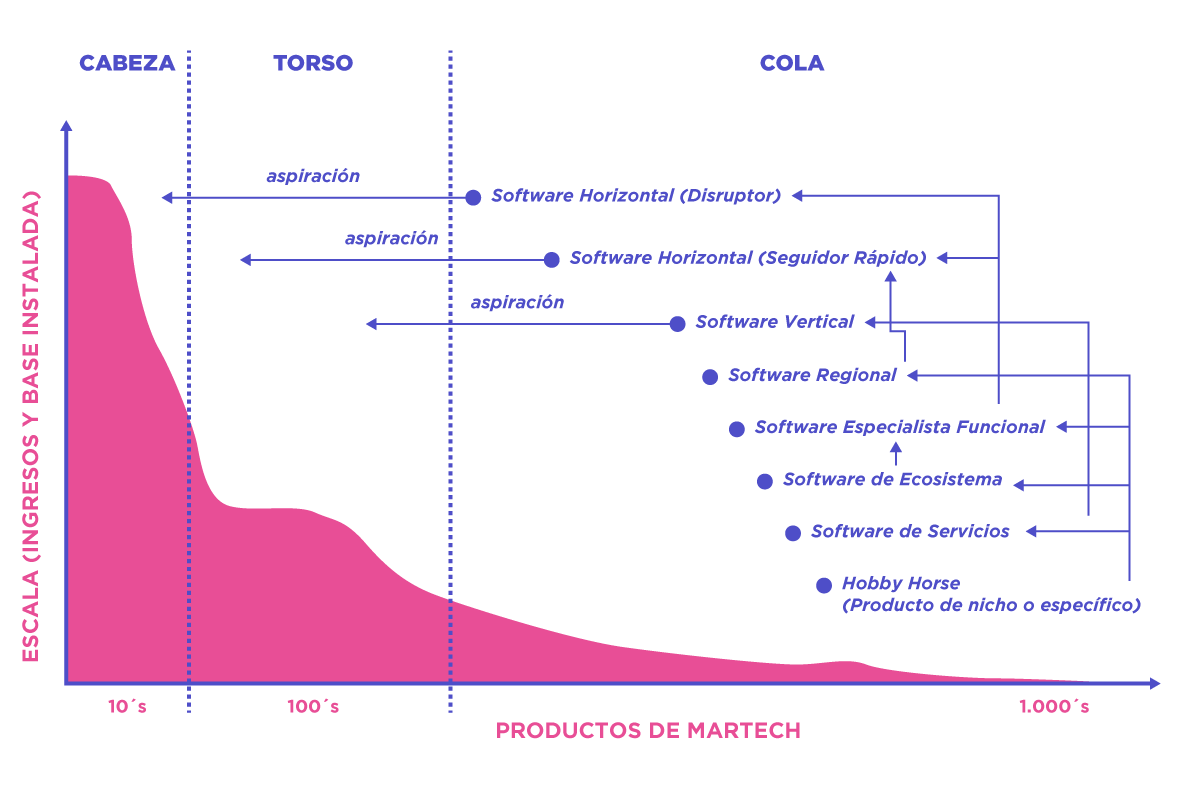 CABEZA
TORSO
COLA

ESCALA (INGRESOS Y BASE INSTALADA)

aspiración
Software Horizontal (Disruptor)
aspiración
Software Horizontal (Seguidor Rápido)
aspiración
Software Vertical
Software Regional
Software Especialista Funcional
Software de Ecosistema
Software de Servicios
Hobby Horse
(Producto de nicho o específico)

10´s
100´s
1.000´s
PRODUCTOS DE MARTECH